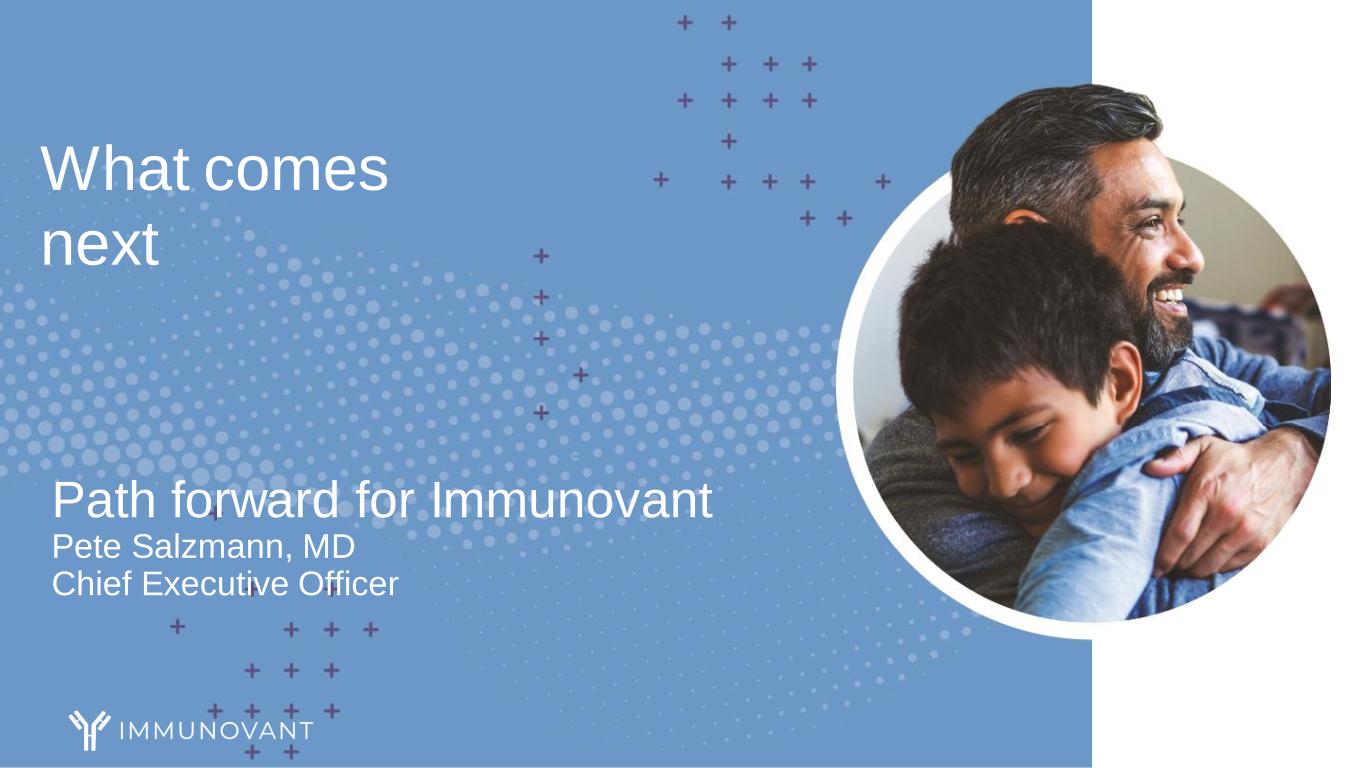 What comes next

Path forward for Immunovant
Pete Salzmann, MD
Chief Executive Officer

IMMUNOVANT